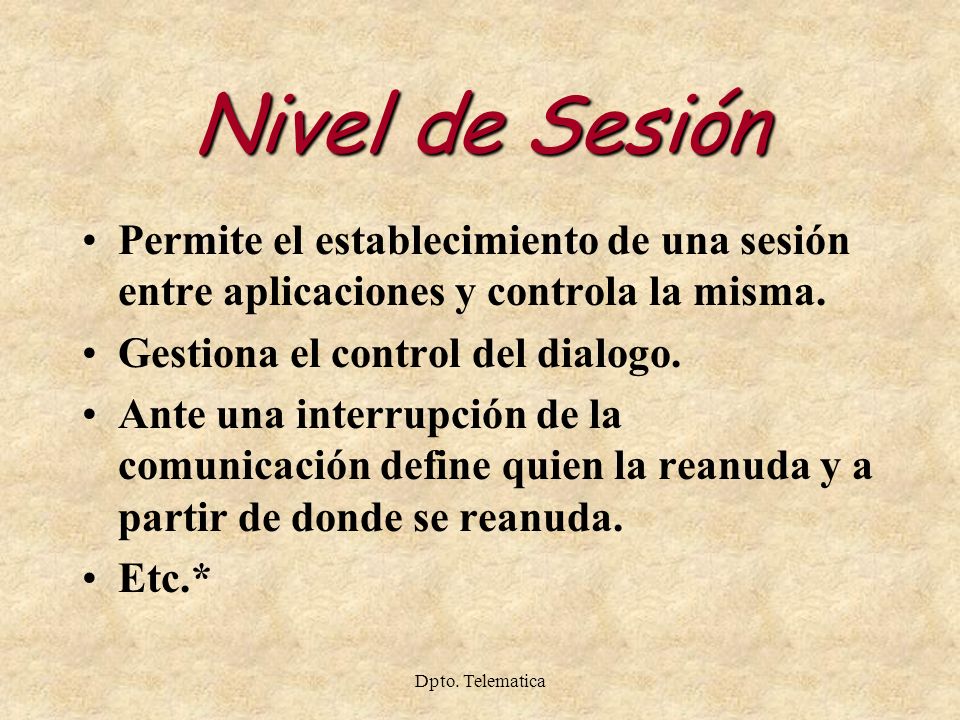 Nivel de Sesión

• Permite el establecimiento de una sesión entre aplicaciones y controla la misma.
• Gestiona el control del dialogo.
• Ante una interrupción de la comunicación define quien la reanuda y a partir de donde se reanuda.
• Etc.*

Dpto. Telematica